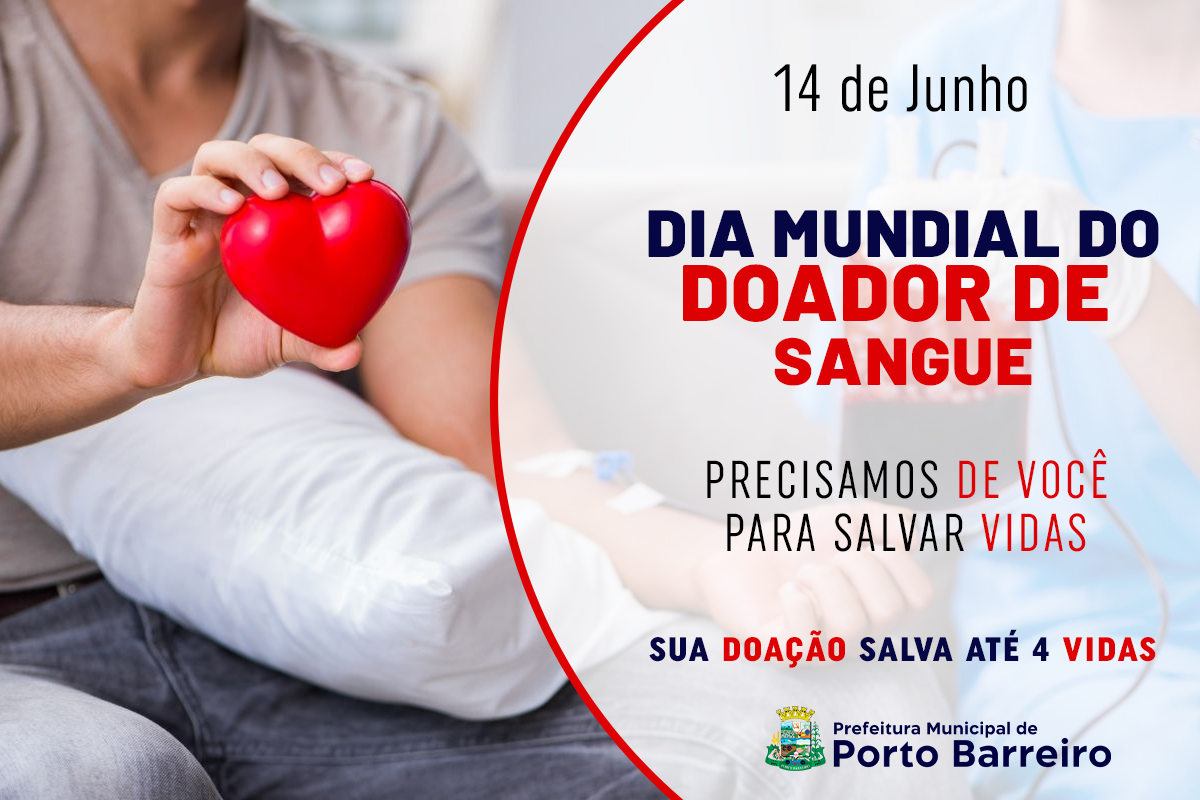 14 de Junho

DIA MUNDIAL DO DOADOR DE SANGUE

PRECISAMOS DE VOCÊ PARA SALVAR VIDAS

SUA DOAÇÃO SALVA ATÉ 4 VIDAS

Prefeitura Municipal de Porto Barreiro